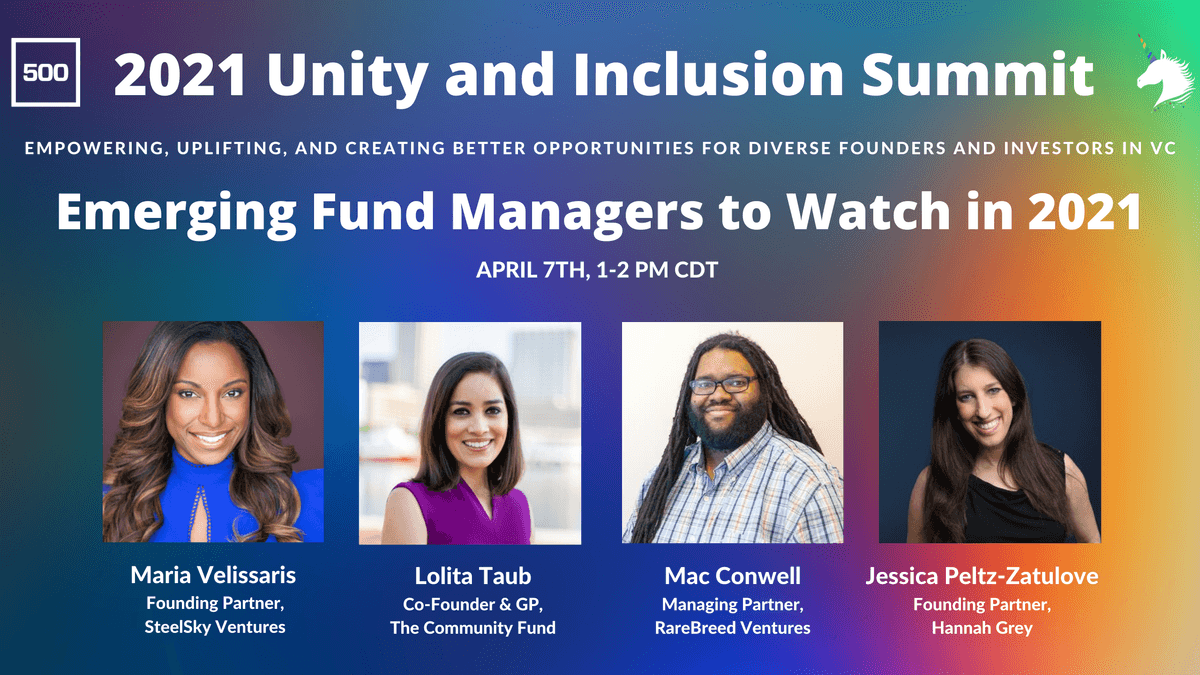 500

2021 Unity and Inclusion Summit

EMPOWERING, UPLIFTING, AND CREATING BETTER OPPORTUNITIES FOR DIVERSE FOUNDERS AND INVESTORS IN VC

Emerging Fund Managers to Watch in 2021

APRIL 7TH, 1-2 PM CDT

Maria Velissaris
Founding Partner,
SteelSky Ventures

Lolita Taub
Co-Founder & GP,
The Community Fund

Mac Conwell
Managing Partner,
RareBreed Ventures

Jessica Peltz-Zatulove
Founding Partner,
Hannah Grey